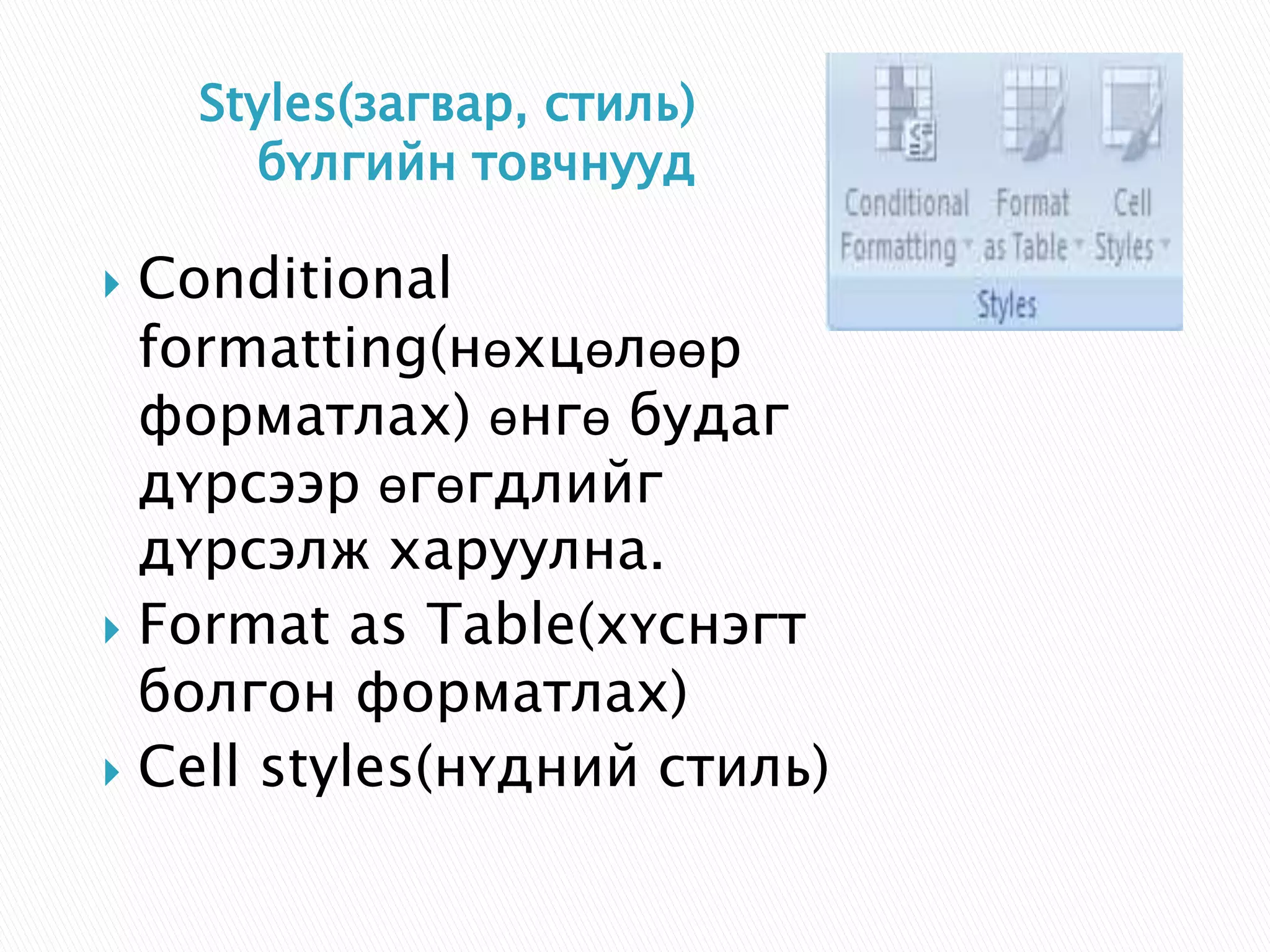 Styles(загвар, стиль) бүлгийн товчнууд

Conditional Formatting
Format as Table
Cell Styles
Styles

Conditional formatting(нөхцөлөөр форматлах) өнгө будаг дүрсээр өгөгдлийг дүрсэлж харуулна.
Format as Table(хүснэгт болгон форматлах)
Cell styles(нүдний стиль)